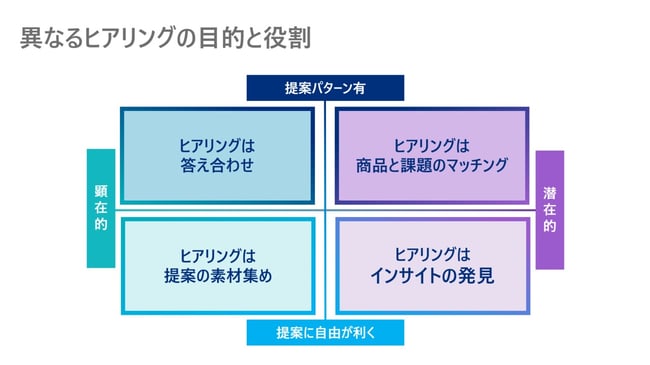 異なるヒアリングの目的と役割

提案パターン有

顕在的

ヒアリングは
答え合わせ

ヒアリングは
商品と課題のマッチング

潜在的

ヒアリングは
提案の素材集め

ヒアリングは
インサイトの発見

提案に自由が利く